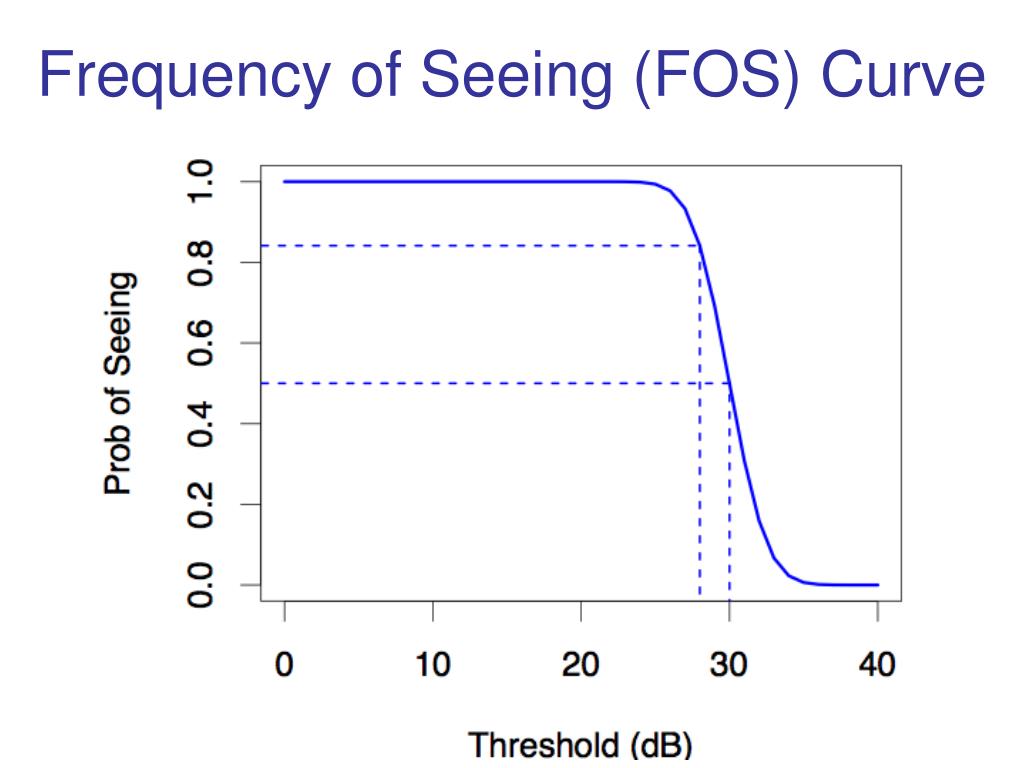 Frequency of Seeing (FOS) Curve

Prob of Seeing

1.0
0.8
0.6
0.4
0.2
0.0

0
10
20
30
40

Threshold (dB)